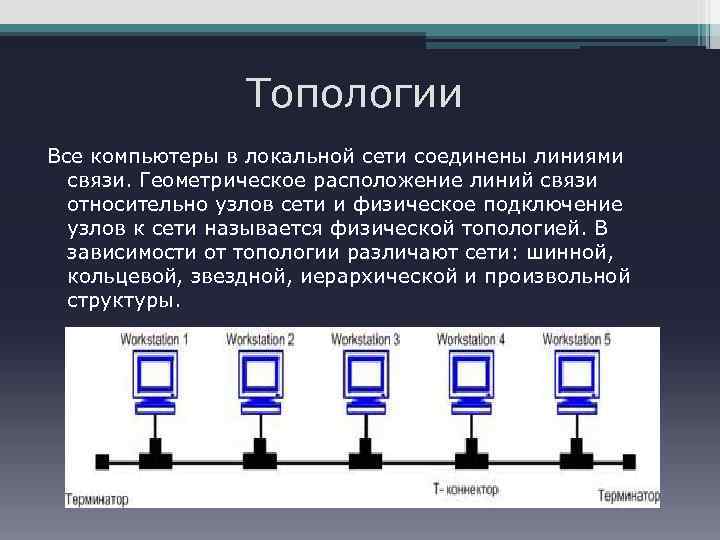 Топологии

Все компьютеры в локальной сети соединены линиями связи. Геометрическое расположение линий связи относительно узлов сети и физическое подключение узлов к сети называется физической топологией. В зависимости от топологии различают сети: шинной, кольцевой, звездной, иерархической и произвольной структуры.

Workstation 1
Workstation 2
Workstation 3
Workstation 4
Workstation 5
Терминатор
Т- коннектор
Терминатор